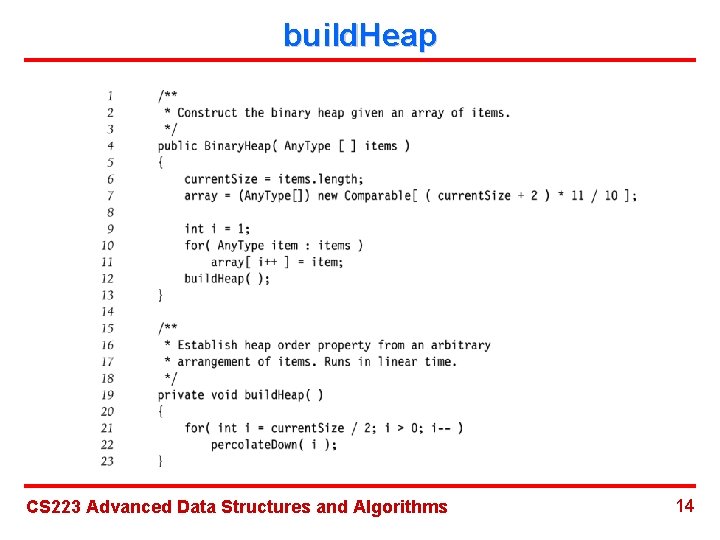 buildHeap

1 /**
2 * Construct the binary heap given an array of items.
3 */
4 public BinaryHeap( AnyType [ ] items )
5 {
6 currentSize = items.length;
7 array = (AnyType[]) new Comparable[ ( currentSize + 2 ) * 11 / 10 ];
8
9 int i = 1;
10 for( AnyType item : items )
11 array[ i++ ] = item;
12 buildHeap( );
13 }
14
15 /**
16 * Establish heap order property from an arbitrary
17 * arrangement of items. Runs in linear time.
18 */
19 private void buildHeap( )
20 {
21 for( int i = currentSize / 2; i > 0; i-- )
22 percolateDown( i );
23 }

CS223 Advanced Data Structures and Algorithms

14